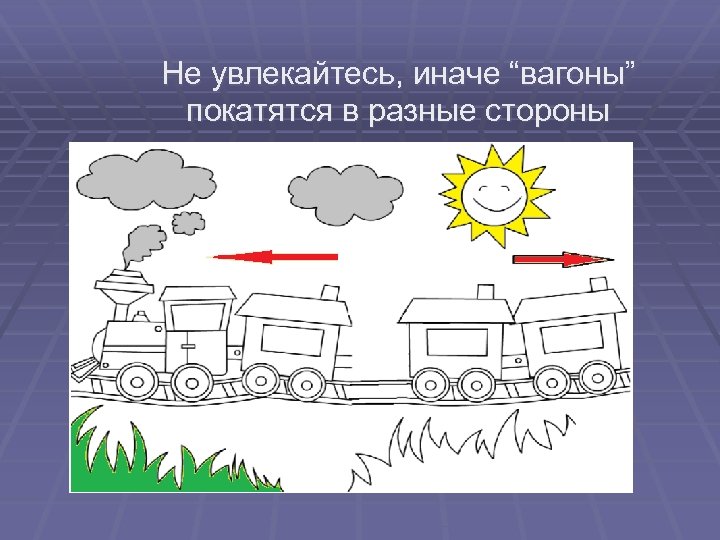 Не увлекайтесь, иначе “вагоны” покатятся в разные стороны